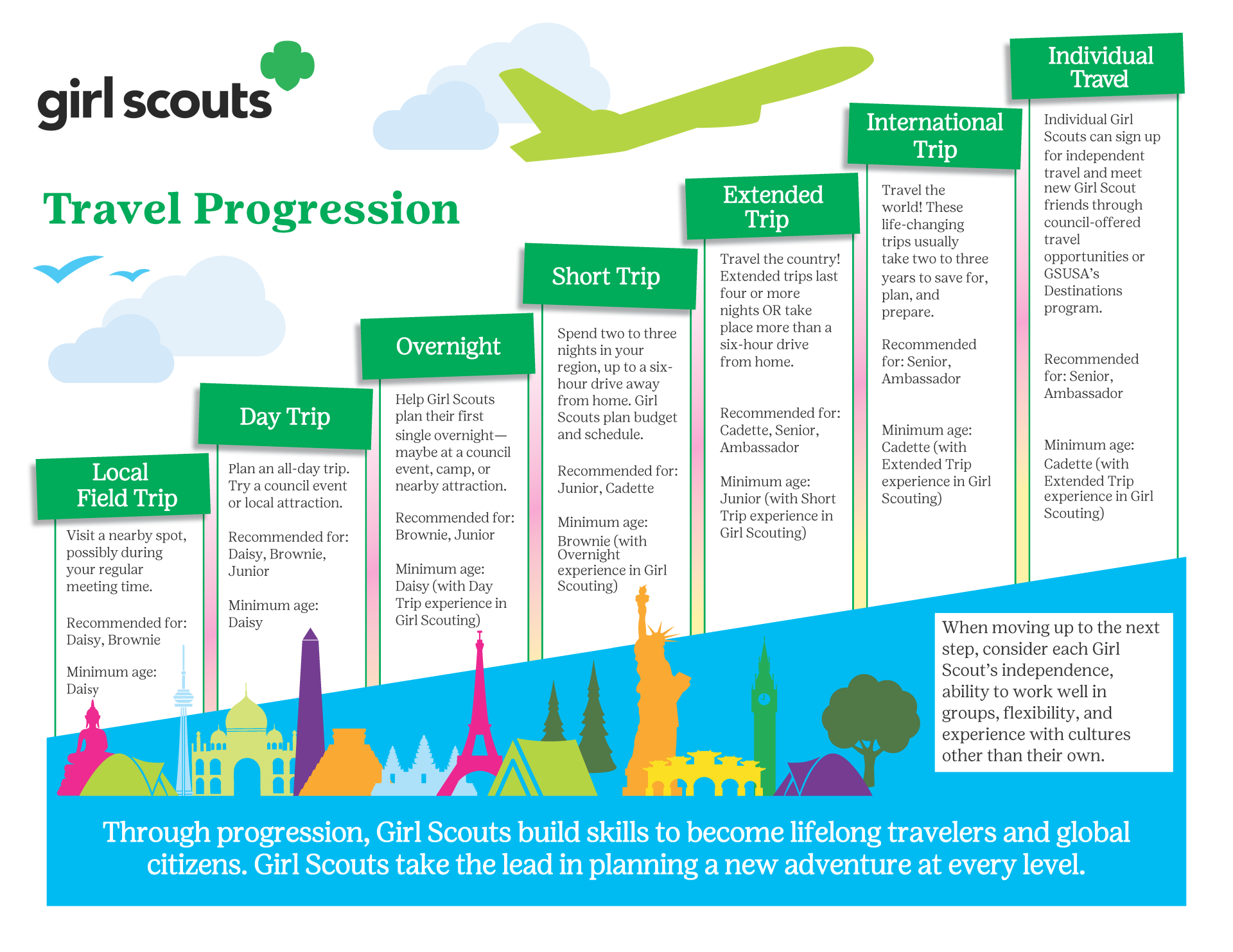 girl scouts

Travel Progression

Local Field Trip

Visit a nearby spot, possibly during your regular meeting time.

Recommended for: Daisy, Brownie

Minimum age: Daisy

Day Trip

Plan an all-day trip. Try a council event or local attraction.

Recommended for: Daisy, Brownie, Junior

Minimum age: Daisy

Overnight

Help Girl Scouts plan their first single overnight—maybe at a council event, camp, or nearby attraction.

Recommended for: Brownie, Junior

Minimum age: Daisy (with Day Trip experience in Girl Scouting)

Short Trip

Spend two to three nights in your region, up to a six-hour drive away from home. Girl Scouts plan budget and schedule.

Recommended for: Junior, Cadette

Minimum age: Brownie (with Overnight experience in Girl Scouting)

Extended Trip

Travel the country! Extended trips last four or more nights OR take place more than a six-hour drive from home.

Recommended for: Cadette, Senior, Ambassador

Minimum age: Junior (with Short Trip experience in Girl Scouting)

International Trip

Travel the world! These life-changing trips usually take two to three years to save for, plan, and prepare.

Recommended for: Senior, Ambassador

Minimum age: Cadette (with Extended Trip experience in Girl Scouting)

Individual Travel

Individual Girl Scouts can sign up for independent travel and meet new Girl Scout friends through council-offered travel opportunities or GSUSA's Destinations program.

Recommended for: Senior, Ambassador

Minimum age: Cadette (with Extended Trip experience in Girl Scouting)

When moving up to the next step, consider each Girl Scout's independence, ability to work well in groups, flexibility, and experience with cultures other than their own.

Through progression, Girl Scouts build skills to become lifelong travelers and global citizens. Girl Scouts take the lead in planning a new adventure at every level.